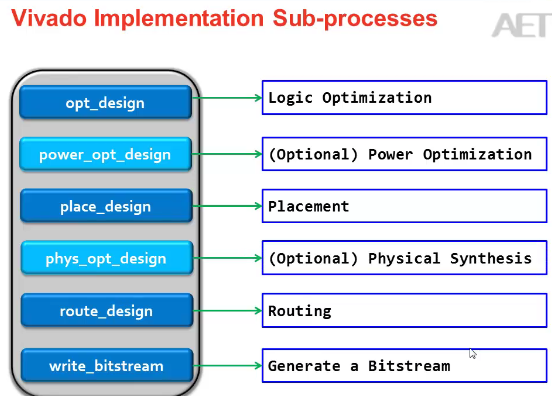 Vivado Implementation Sub-processes

AET

opt_design
Logic Optimization

power_opt_design
(Optional) Power Optimization

place_design
Placement

phys_opt_design
(Optional) Physical Synthesis

route_design
Routing

write_bitstream
Generate a Bitstream